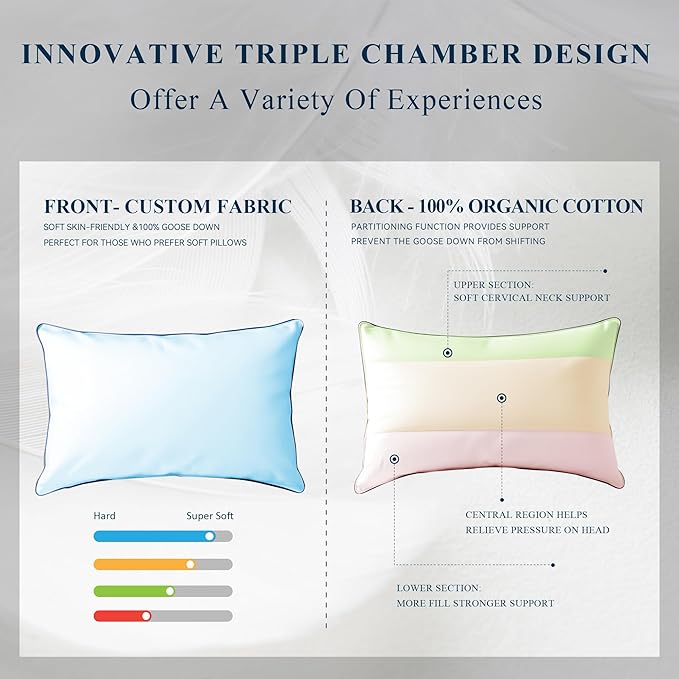 INNOVATIVE TRIPLE CHAMBER DESIGN

Offer A Variety Of Experiences

FRONT- CUSTOM FABRIC

SOFT SKIN-FRIENDLY &100% GOOSE DOWN
PERFECT FOR THOSE WHO PREFER SOFT PILLOWS

Hard

Super Soft

BACK - 100% ORGANIC COTTON

PARTITIONING FUNCTION PROVIDES SUPPORT
PREVENT THE GOOSE DOWN FROM SHIFTING

UPPER SECTION:
SOFT CERVICAL NECK SUPPORT

CENTRAL REGION HELPS
RELIEVE PRESSURE ON HEAD

LOWER SECTION:
MORE FILL STRONGER SUPPORT